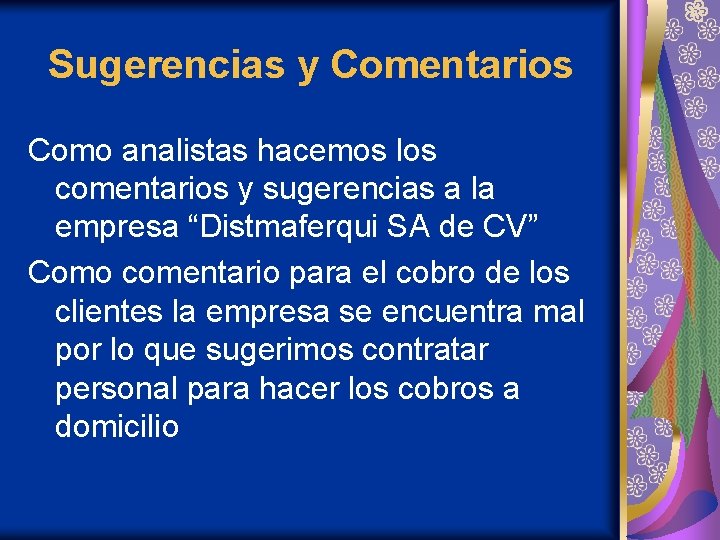 Sugerencias y Comentarios

Como analistas hacemos los comentarios y sugerencias a la empresa “Distmaferqui SA de CV”

Como comentario para el cobro de los clientes la empresa se encuentra mal por lo que sugerimos contratar personal para hacer los cobros a domicilio